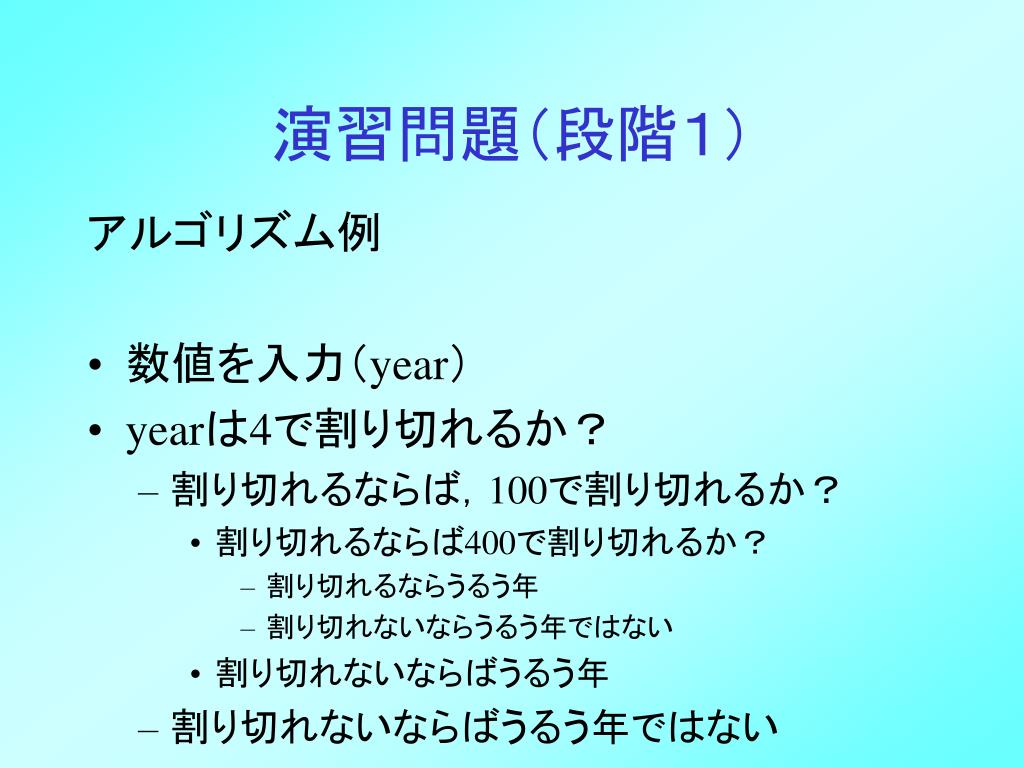 演習問題（段階１）

アルゴリズム例

• 数値を入力（year）
• yearは4で割り切れるか？
– 割り切れるならば，100で割り切れるか？
• 割り切れるならば400で割り切れるか？
– 割り切れるならうるう年
– 割り切れないならうるう年ではない
• 割り切れないならばうるう年
– 割り切れないならばうるう年ではない